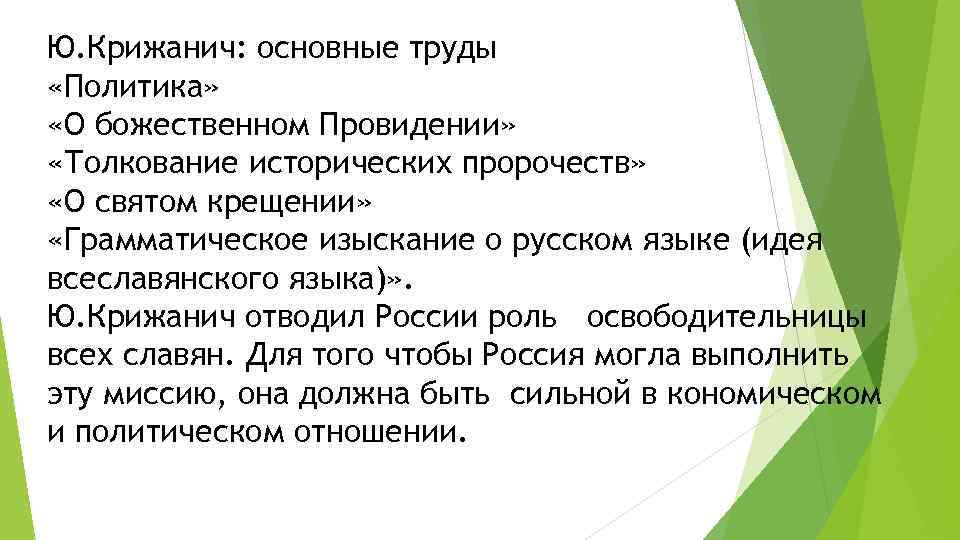 Ю.Крижанич: основные труды
«Политика»
«О божественном Провидении»
«Толкование исторических пророчеств»
«О святом крещении»
«Грамматическое изыскание о русском языке (идея всеславянского языка)».
Ю.Крижанич отводил России роль освободительницы всех славян. Для того чтобы Россия могла выполнить эту миссию, она должна быть сильной в кономическом и политическом отношении.